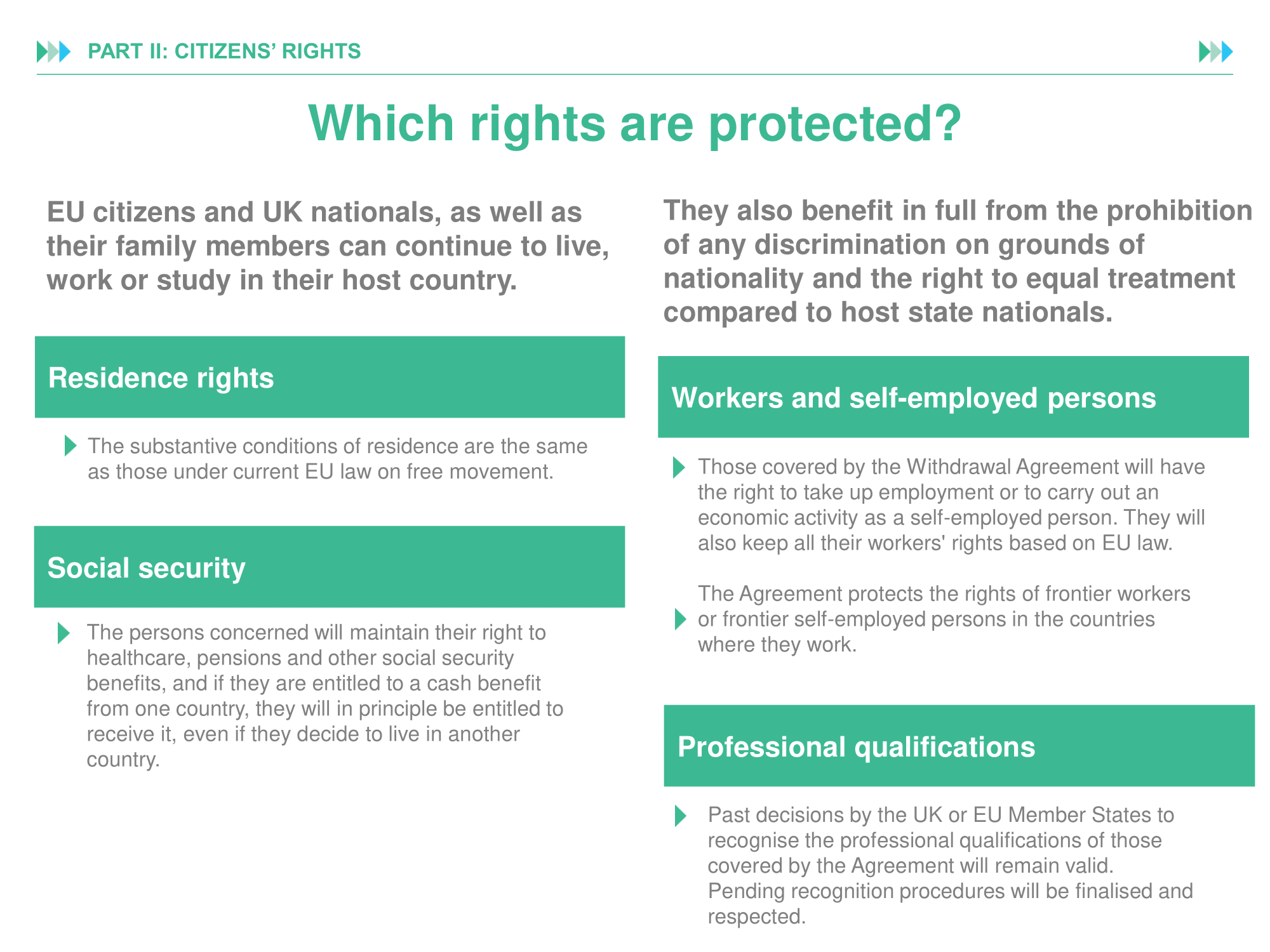 PART II: CITIZENS' RIGHTS

Which rights are protected?

EU citizens and UK nationals, as well as their family members can continue to live, work or study in their host country.

Residence rights

The substantive conditions of residence are the same as those under current EU law on free movement.

Social security

The persons concerned will maintain their right to healthcare, pensions and other social security benefits, and if they are entitled to a cash benefit from one country, they will in principle be entitled to receive it, even if they decide to live in another country.

They also benefit in full from the prohibition of any discrimination on grounds of nationality and the right to equal treatment compared to host state nationals.

Workers and self-employed persons

Those covered by the Withdrawal Agreement will have the right to take up employment or to carry out an economic activity as a self-employed person. They will also keep all their workers' rights based on EU law.

The Agreement protects the rights of frontier workers or frontier self-employed persons in the countries where they work.

Professional qualifications

Past decisions by the UK or EU Member States to recognise the professional qualifications of those covered by the Agreement will remain valid. Pending recognition procedures will be finalised and respected.